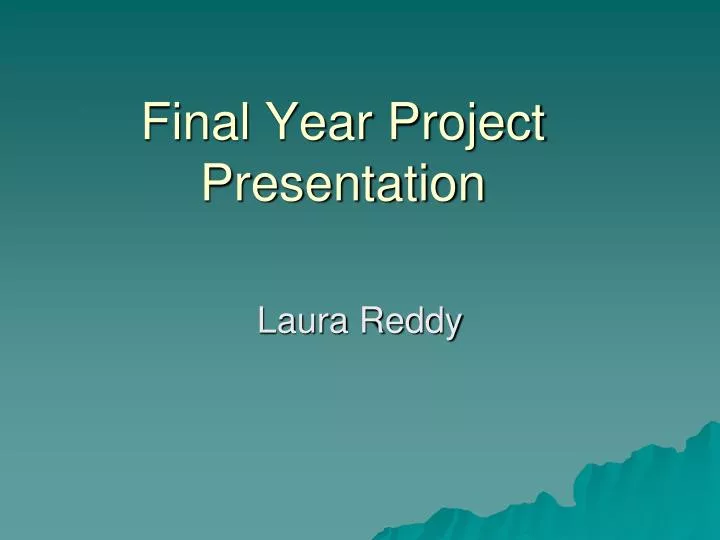 Final Year Project Presentation

Laura Reddy